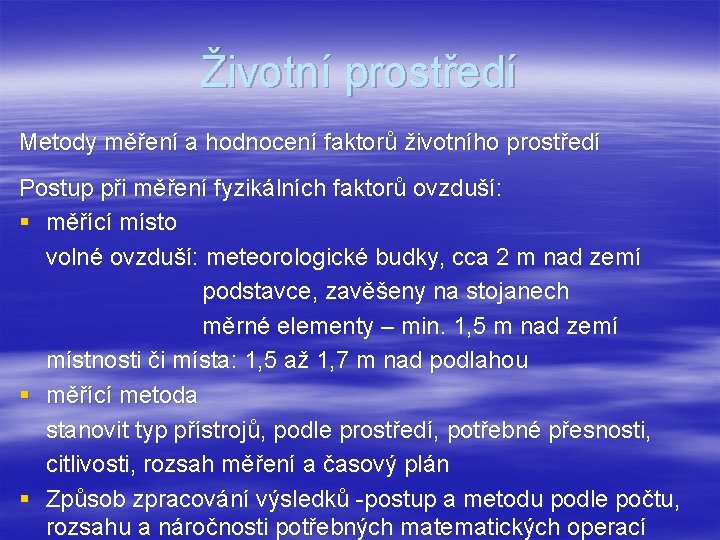 Životní prostředí

Metody měření a hodnocení faktorů životního prostředí

Postup při měření fyzikálních faktorů ovzduší:

▪ měřící místo
volné ovzduší: meteorologické budky, cca 2 m nad zemí
podstavce, zavěšeny na stojanech
měrné elementy – min. 1,5 m nad zemí
místnosti či místa: 1,5 až 1,7 m nad podlahou

▪ měřící metoda
stanovit typ přístrojů, podle prostředí, potřebné přesnosti, citlivosti, rozsah měření a časový plán

▪ Způsob zpracování výsledků -postup a metodu podle počtu, rozsahu a náročnosti potřebných matematických operací